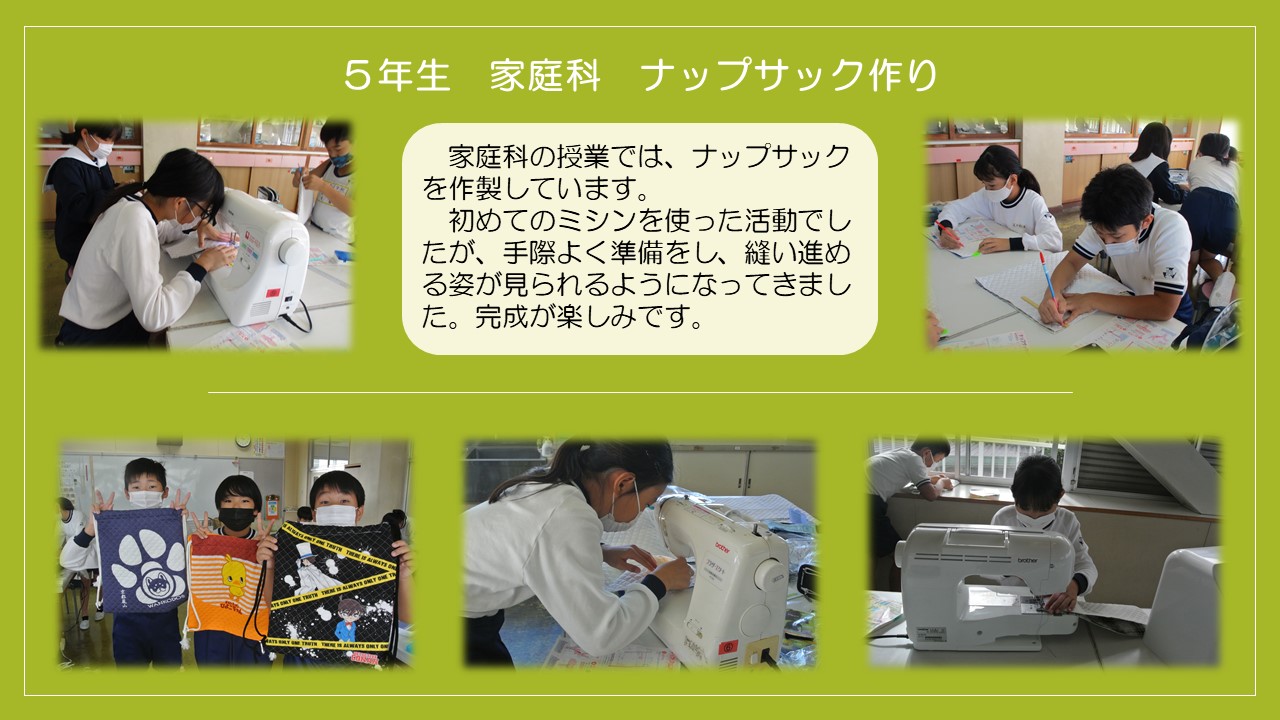 ５年生　家庭科　ナップサック作り

家庭科の授業では、ナップサックを作製しています。

初めてのミシンを使った活動でしたが、手際よく準備をし、縫い進める姿が見られるようになってきました。完成が楽しみです。

THERE IS ALWAYS ONLY ONE TRUTH

brother

brother